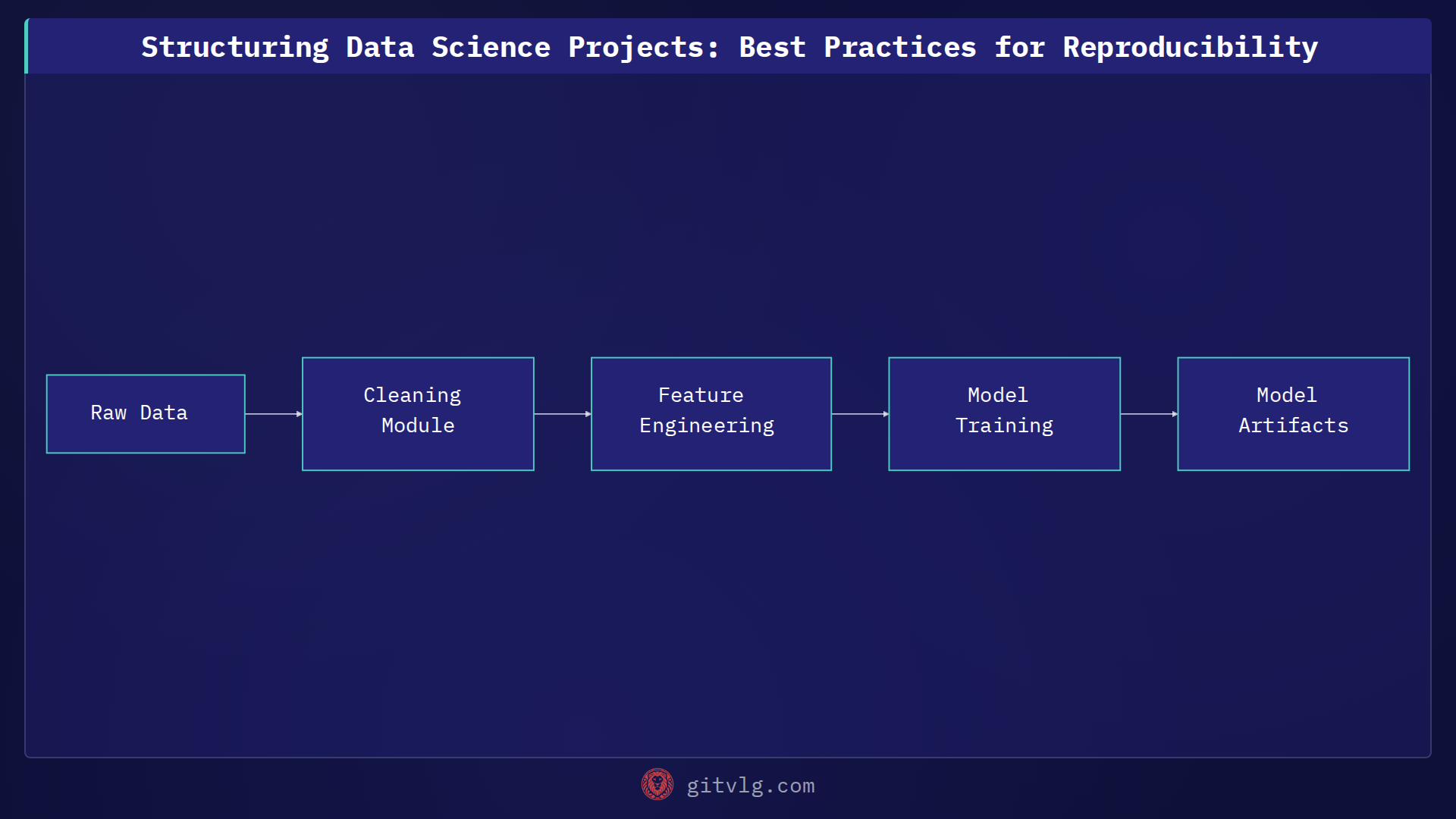 Structuring Data Science Projects: Best Practices for Reproducibility

Raw Data

Cleaning Module

Feature Engineering

Model Training

Model Artifacts

gitvlg.com